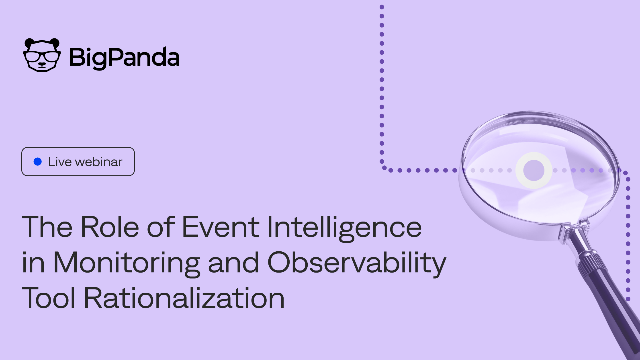 BigPanda

Live webinar

The Role of Event Intelligence in Monitoring and Observability Tool Rationalization